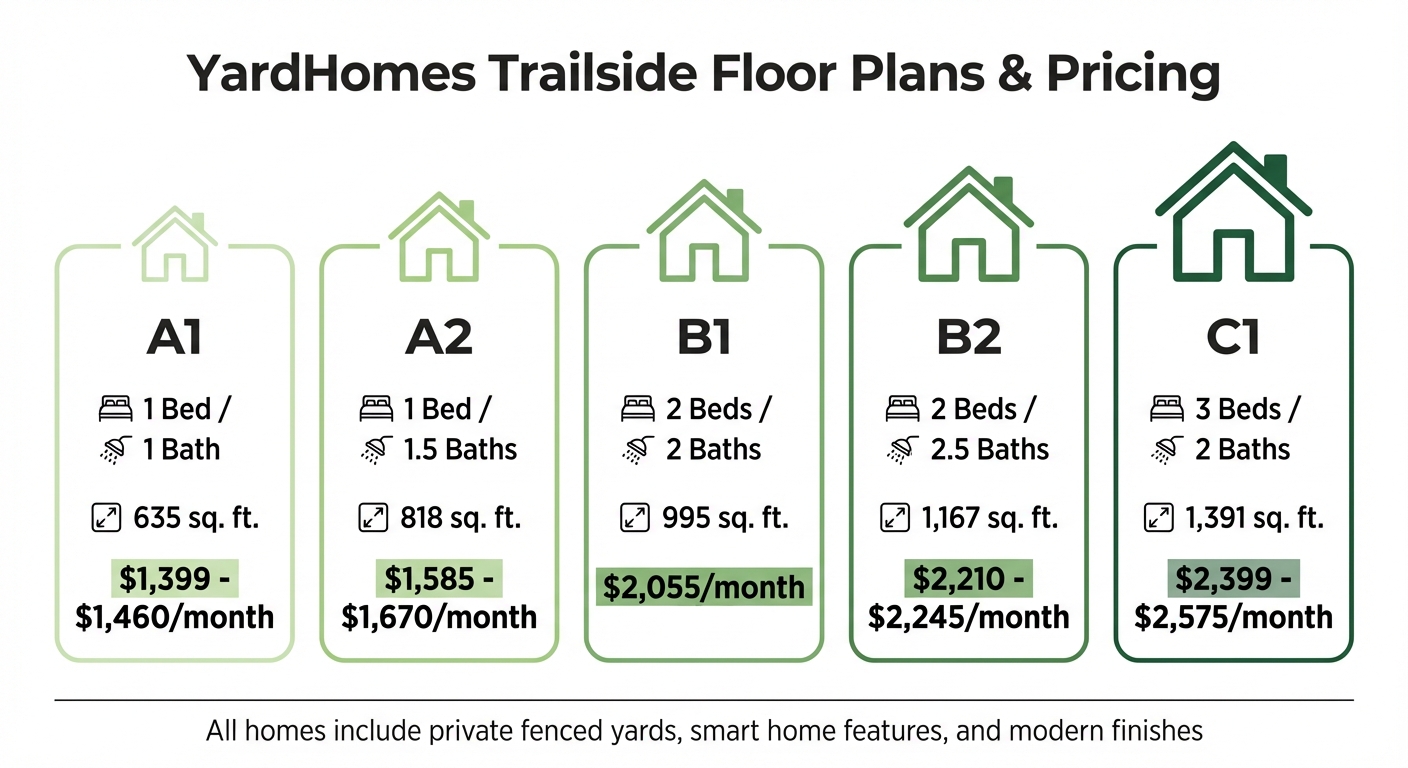 YardHomes Trailside Floor Plans & Pricing

A1
1 Bed /
1 Bath
635 sq. ft.
$1,399 - $1,460/month

A2
1 Bed /
1.5 Baths
818 sq. ft.
$1,585 - $1,670/month

B1
2 Beds /
2 Baths
995 sq. ft.
$2,055/month

B2
2 Beds /
2.5 Baths
1,167 sq. ft.
$2,210 - $2,245/month

C1
3 Beds /
2 Baths
1,391 sq. ft.
$2,399 - $2,575/month

All homes include private fenced yards, smart home features, and modern finishes